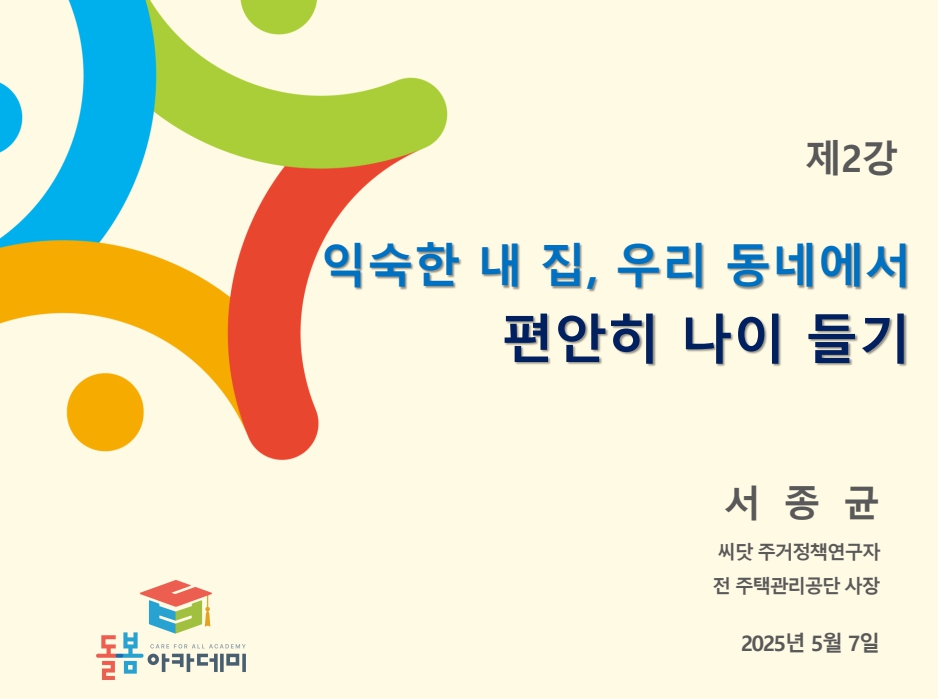 제2강

익숙한 내 집, 우리 동네에서
편안히 나이 들기

서 종 균

씨닷 주거정책연구자
전 주택관리공단 사장

2025년 5월 7일

CARE FOR ALL ACADEMY
돌봄 아카데미